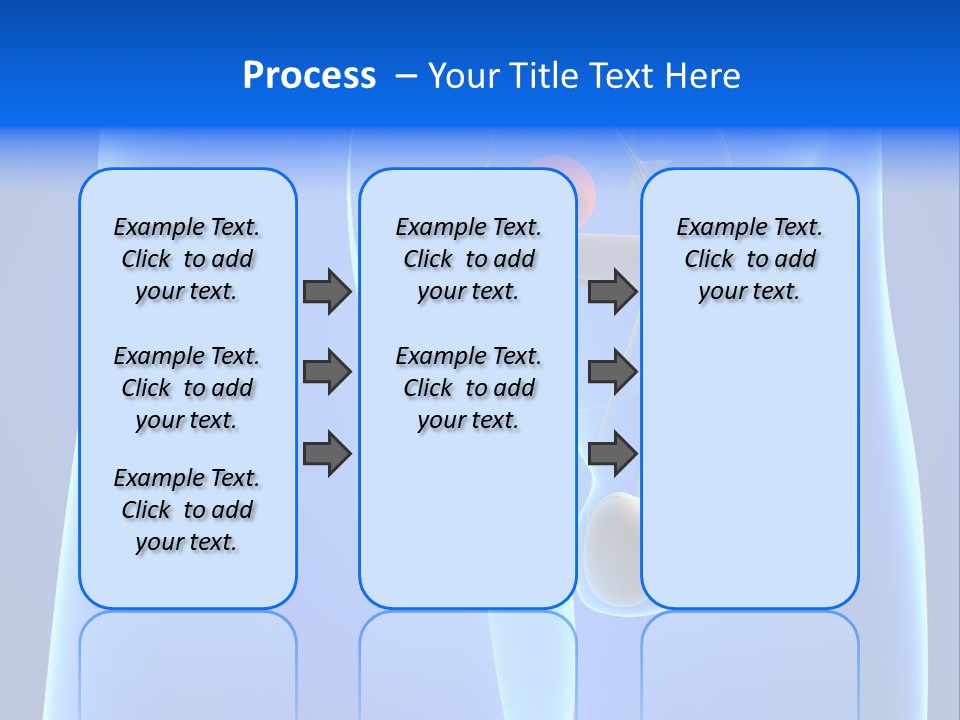 Process – Your Title Text Here

Example Text. Click to add your text.

Example Text. Click to add your text.

Example Text. Click to add your text.

Example Text. Click to add your text.

Example Text. Click to add your text.

Example Text. Click to add your text.